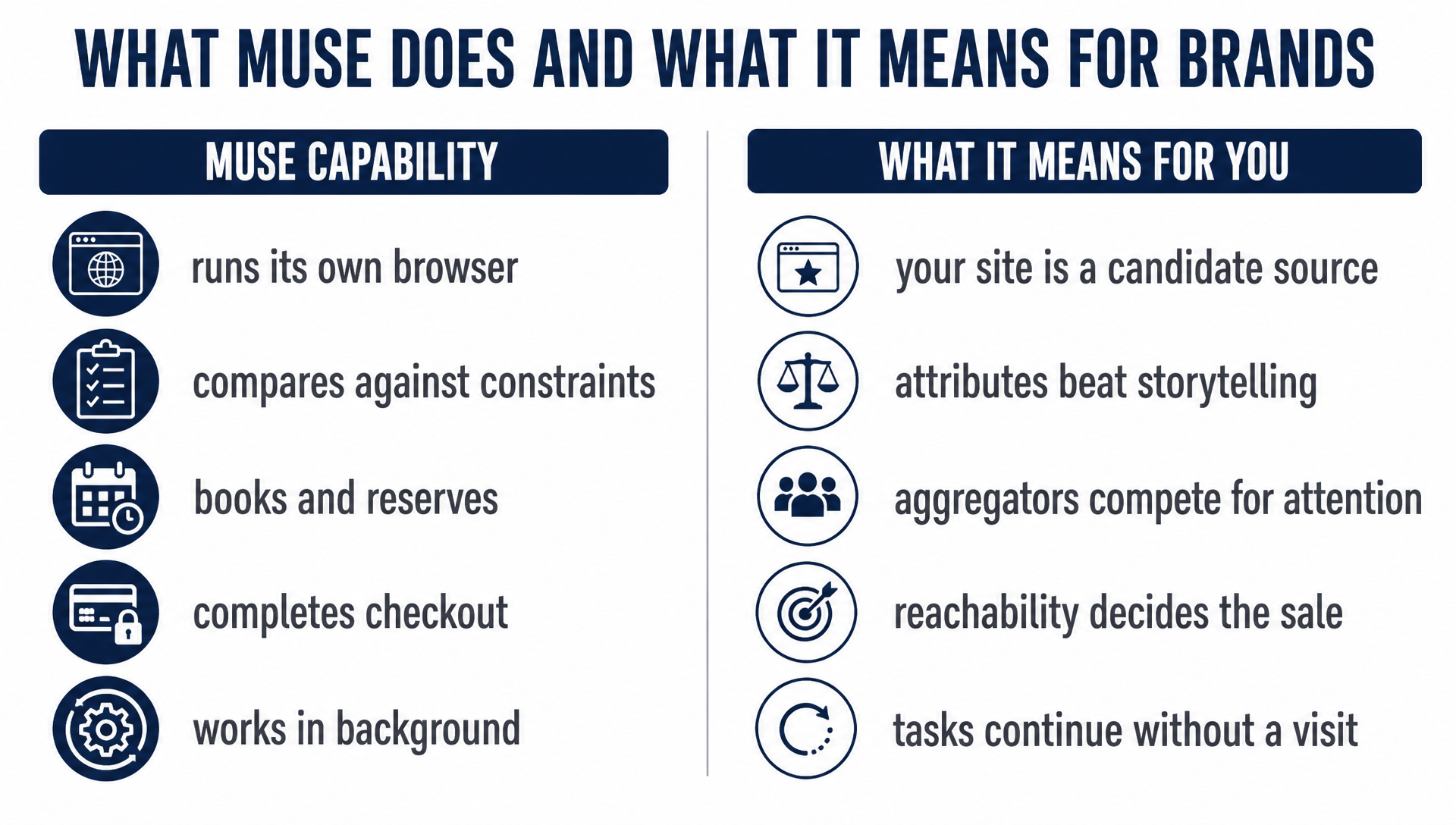 WHAT MUSE DOES AND WHAT IT MEANS FOR BRANDS

MUSE CAPABILITY

runs its own browser

compares against constraints

books and reserves

completes checkout

works in background

WHAT IT MEANS FOR YOU

your site is a candidate source

attributes beat storytelling

aggregators compete for attention

reachability decides the sale

tasks continue without a visit